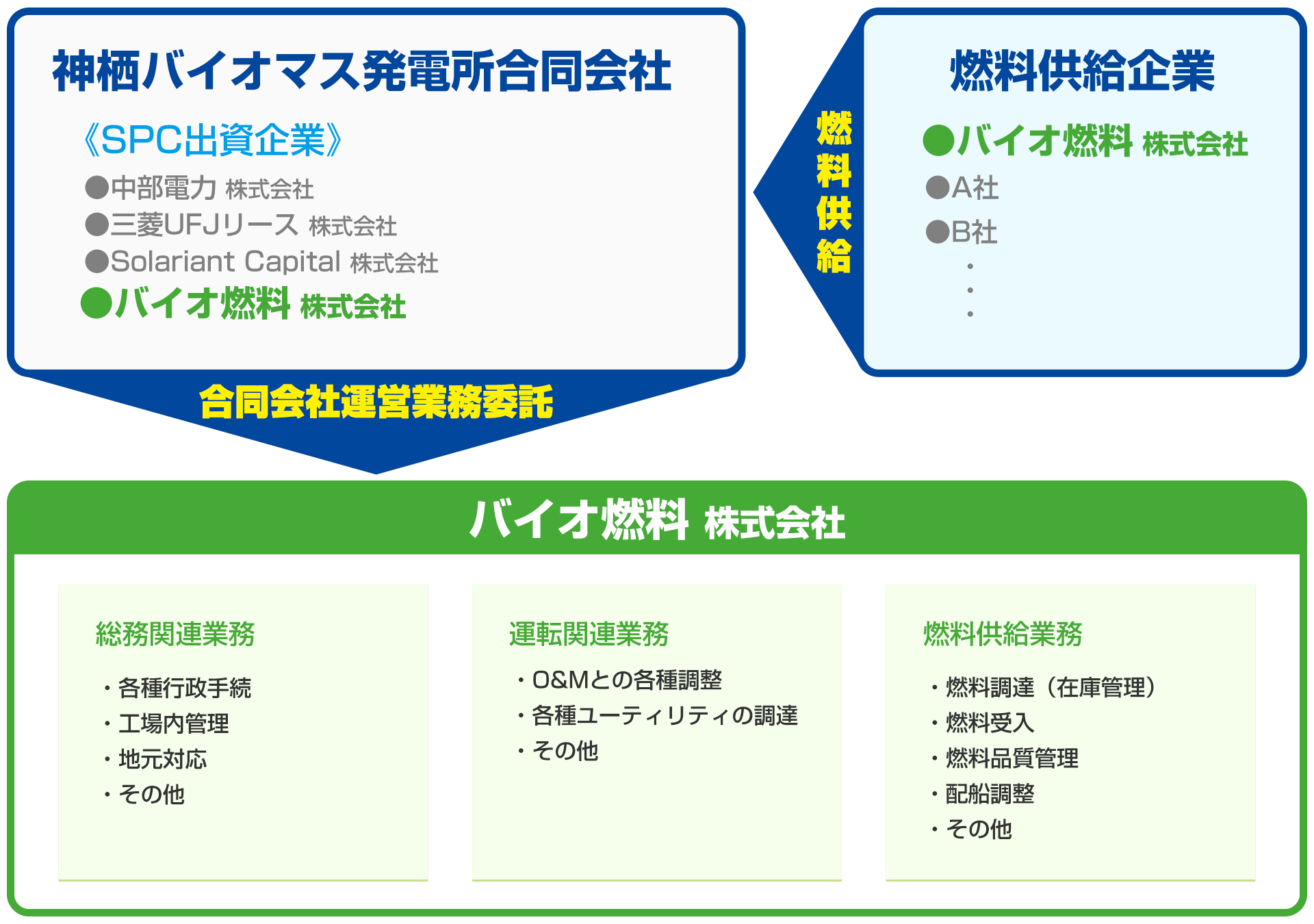 神栖バイオマス発電所合同会社

《SPC出資企業》

●中部電力 株式会社
●三菱UFJリース 株式会社
●Solariant Capital 株式会社
●バイオ燃料 株式会社

燃料供給

燃料供給企業

●バイオ燃料 株式会社
●A社
●B社
・
・
・

合同会社運営業務委託

バイオ燃料 株式会社

総務関連業務

・各種行政手続
・工場内管理
・地元対応
・その他

運転関連業務

・O&Mとの各種調整
・各種ユーティリティの調達
・その他

燃料供給業務

・燃料調達（在庫管理）
・燃料受入
・燃料品質管理
・配船調整
・その他